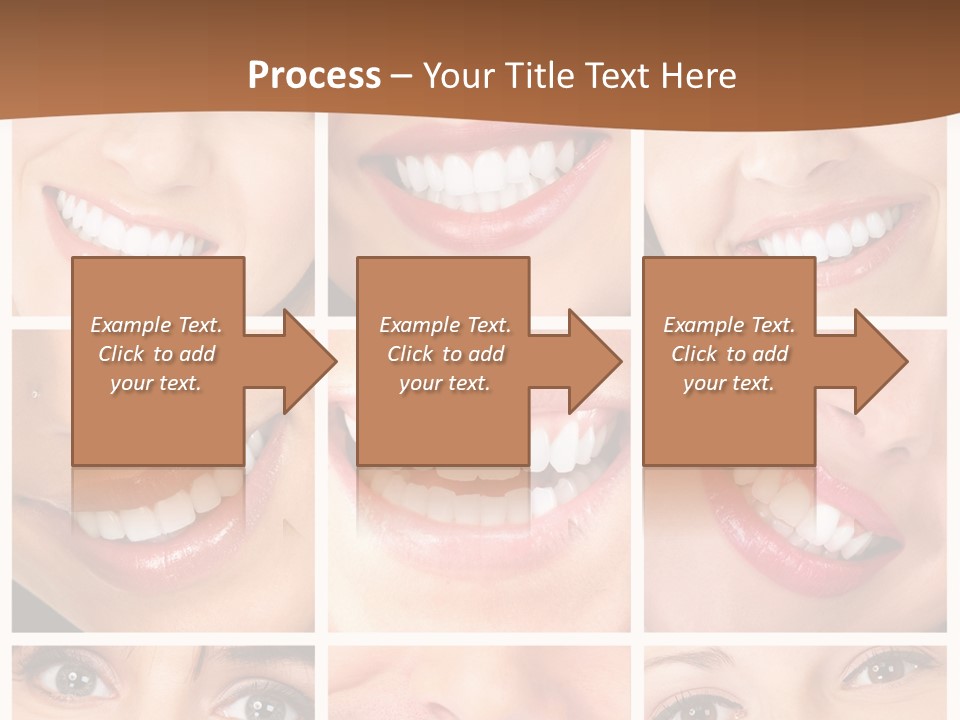 Process – Your Title Text Here

Example Text. Click to add your text.

Example Text. Click to add your text.

Example Text. Click to add your text.